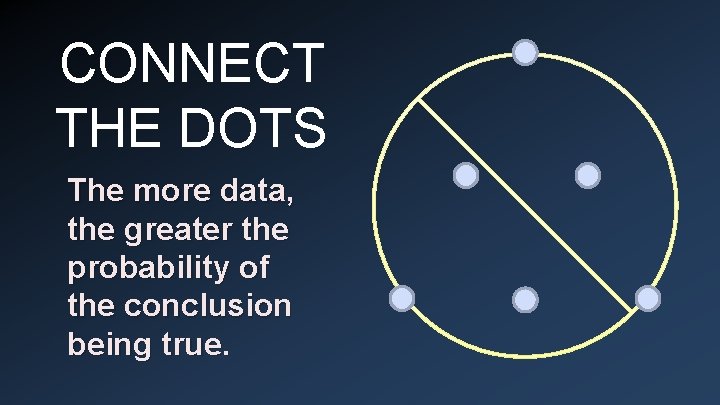 CONNECT THE DOTS

The more data, the greater the probability of the conclusion being true.